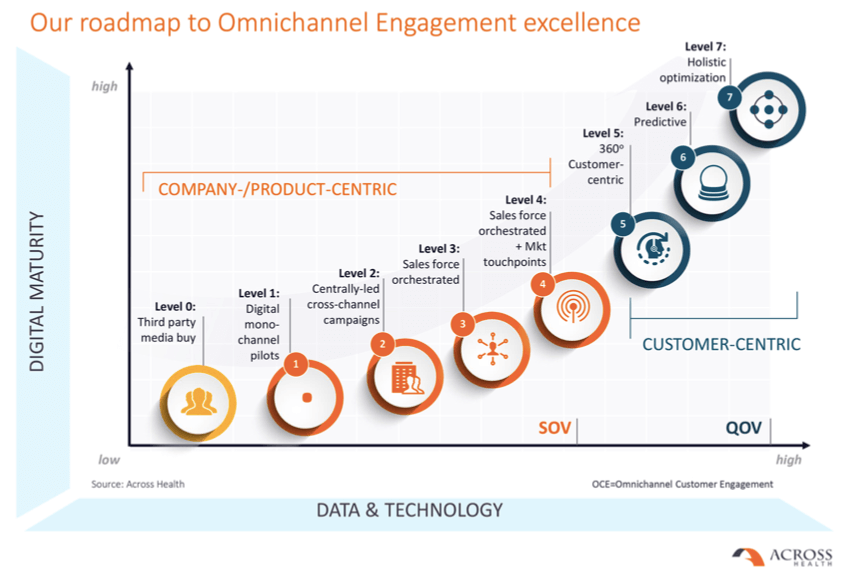 Our roadmap to Omnichannel Engagement excellence

DIGITAL MATURITY

high

low

COMPANY-/PRODUCT-CENTRIC

Level 0: Third party media buy

Level 1: Digital mono-channel pilots

1

Level 2: Centrally-led cross-channel campaigns

2

Level 3: Sales force orchestrated

3

Level 4: Sales force orchestrated + Mkt touchpoints

4

Level 5: 360° Customer-centric

5

Level 6: Predictive

6

Level 7: Holistic optimization

7

CUSTOMER-CENTRIC

SOV

QOV

high

Source: Across Health

OCE=Omnichannel Customer Engagement

DATA & TECHNOLOGY

ACROSS HEALTH